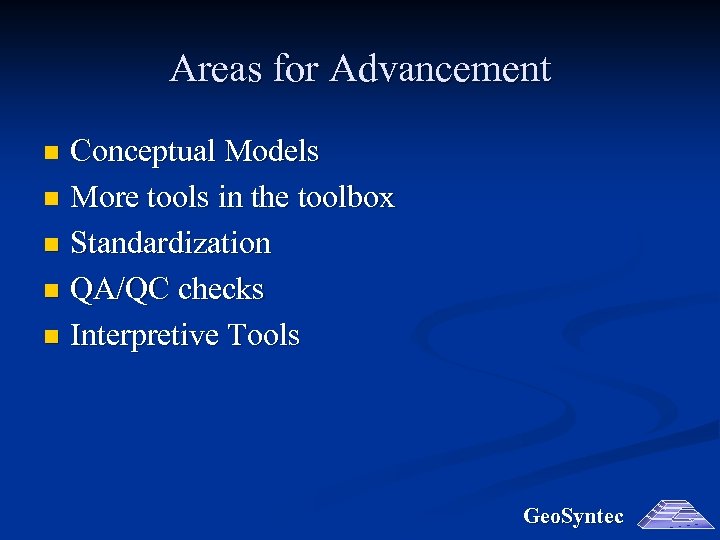 Areas for Advancement

- Conceptual Models
- More tools in the toolbox
- Standardization
- QA/QC checks
- Interpretive Tools

GeoSyntec